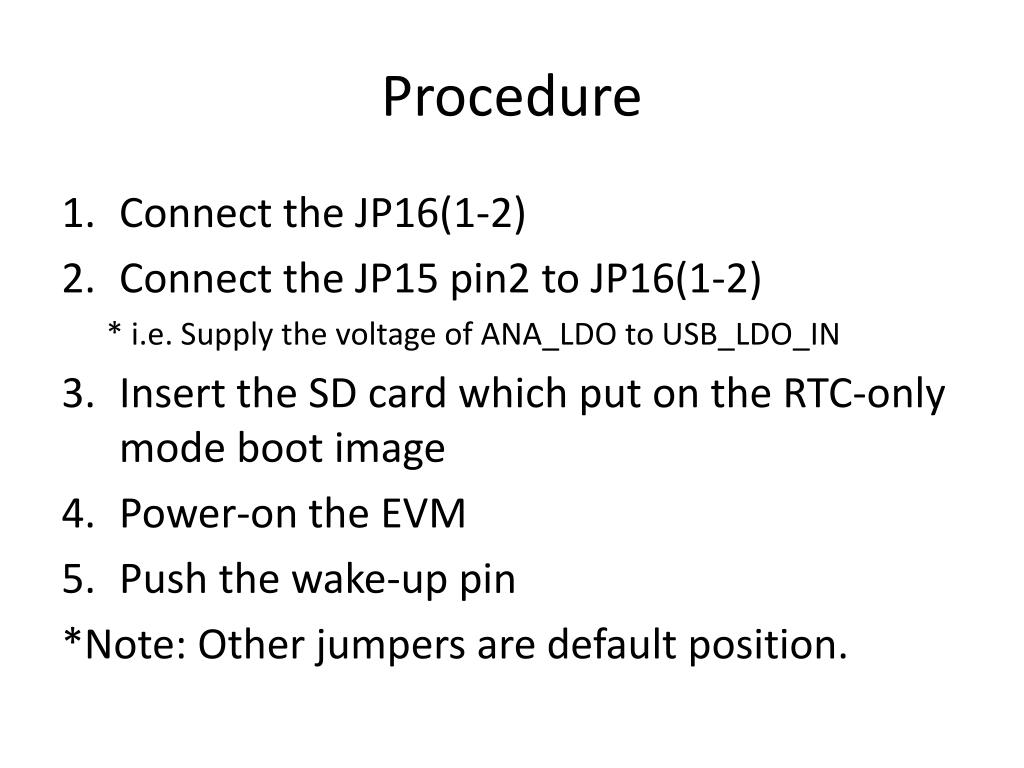 Procedure

1. Connect the JP16(1-2)
2. Connect the JP15 pin2 to JP16(1-2)
* i.e. Supply the voltage of ANA_LDO to USB_LDO_IN
3. Insert the SD card which put on the RTC-only mode boot image
4. Power-on the EVM
5. Push the wake-up pin
*Note: Other jumpers are default position.